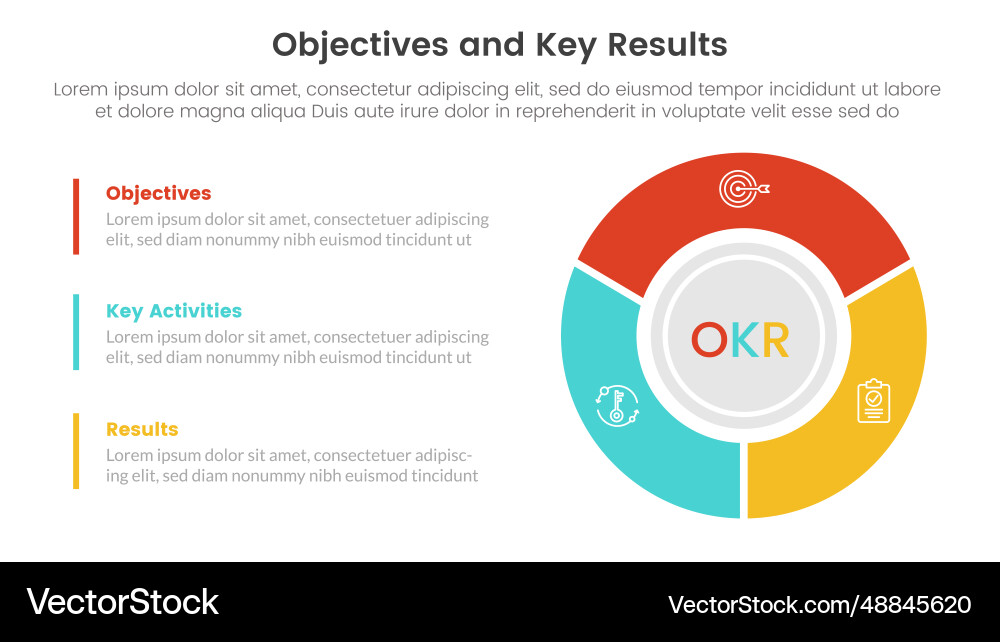 Objectives and Key Results

Lorem ipsum dolor sit amet, consectetur adipiscing elit, sed do eiusmod tempor incididunt ut labore et dolore magna aliqua Duis aute irure dolor in reprehenderit in voluptate velit esse sed do

Objectives
Lorem ipsum dolor sit amet, consectetuer adipiscing elit, sed diam nonummy nibh euismod tincidunt ut

Key Activities
Lorem ipsum dolor sit amet, consectetuer adipiscing elit, sed diam nonummy nibh euismod tincidunt ut

Results
Lorem ipsum dolor sit amet, consectetuer adipiscing elit, sed diam nonummy nibh euismod tincidunt

OKR

VectorStock

VectorStock.com/48845620